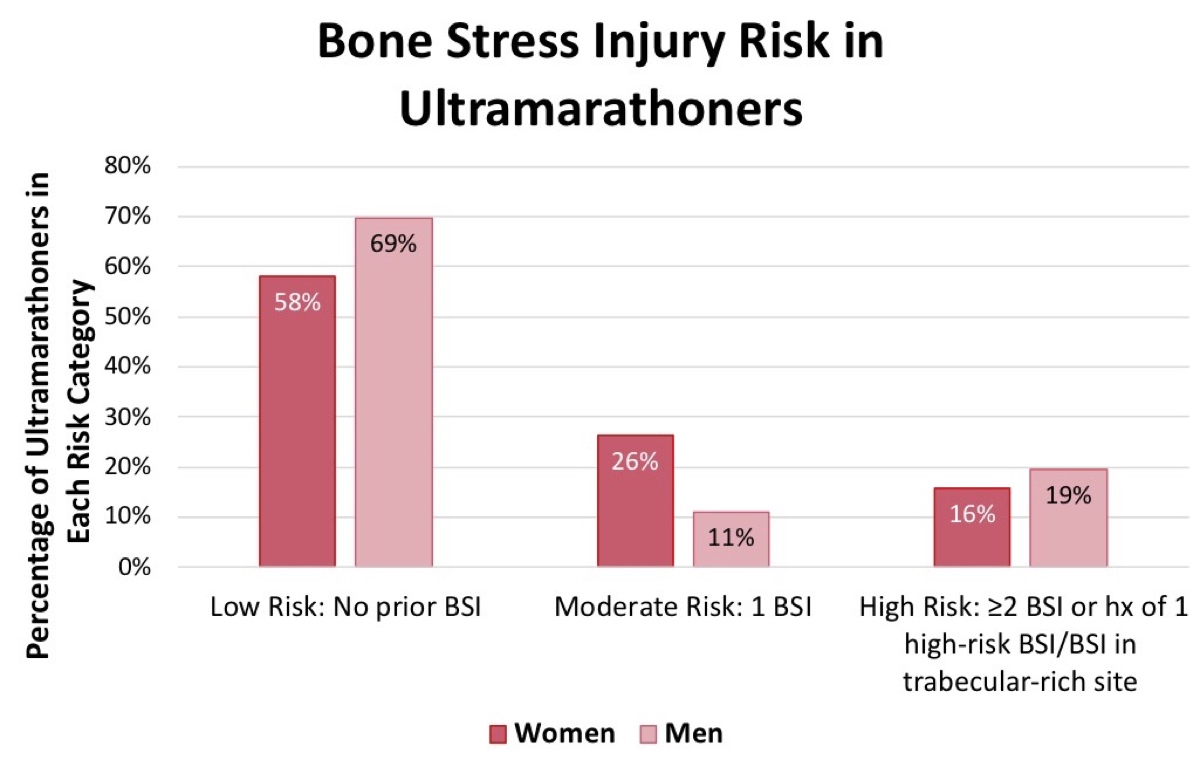 Bone Stress Injury Risk in Ultramarathoners

Percentage of Ultramarathoners in Each Risk Category

80%
70%
60%
50%
40%
30%
20%
10%
0%

58%
69%
26%
11%
16%
19%

Low Risk: No prior BSI
Moderate Risk: 1 BSI
High Risk: ≥2 BSI or hx of 1 high-risk BSI/BSI in trabecular-rich site

Women
Men